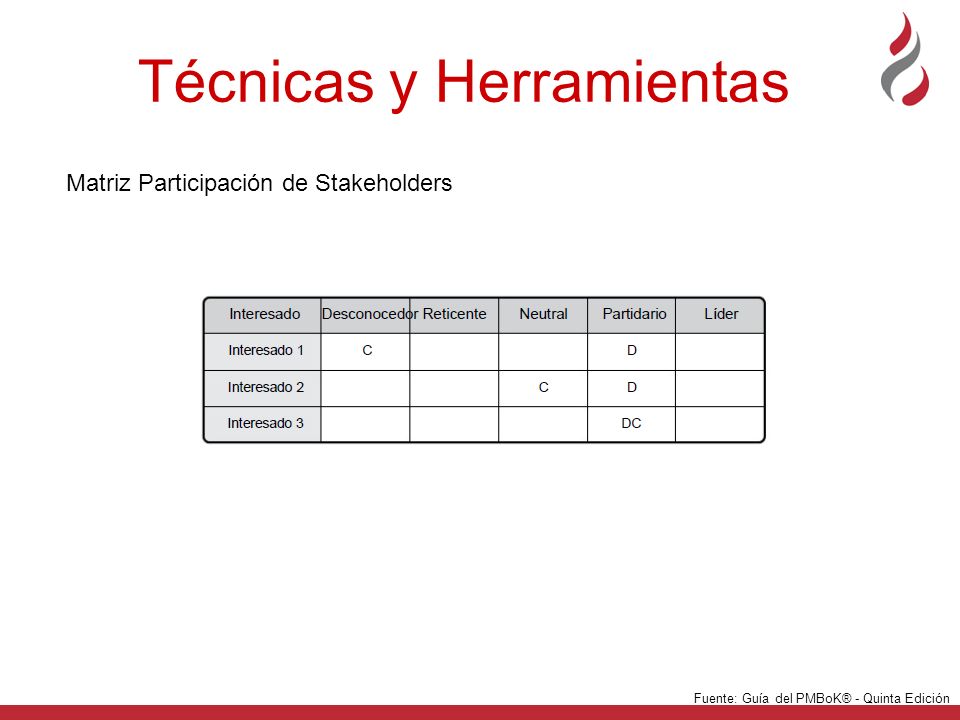 Técnicas y Herramientas

Matriz Participación de Stakeholders

| Interesado | Desconocedor | Reticente | Neutral | Partidario | Líder |
|---|---|---|---|---|---|
| Interesado 1 | C | | | D | |
| Interesado 2 | | | C | D | |
| Interesado 3 | | | | DC | |

Fuente: Guía del PMBoK® - Quinta Edición